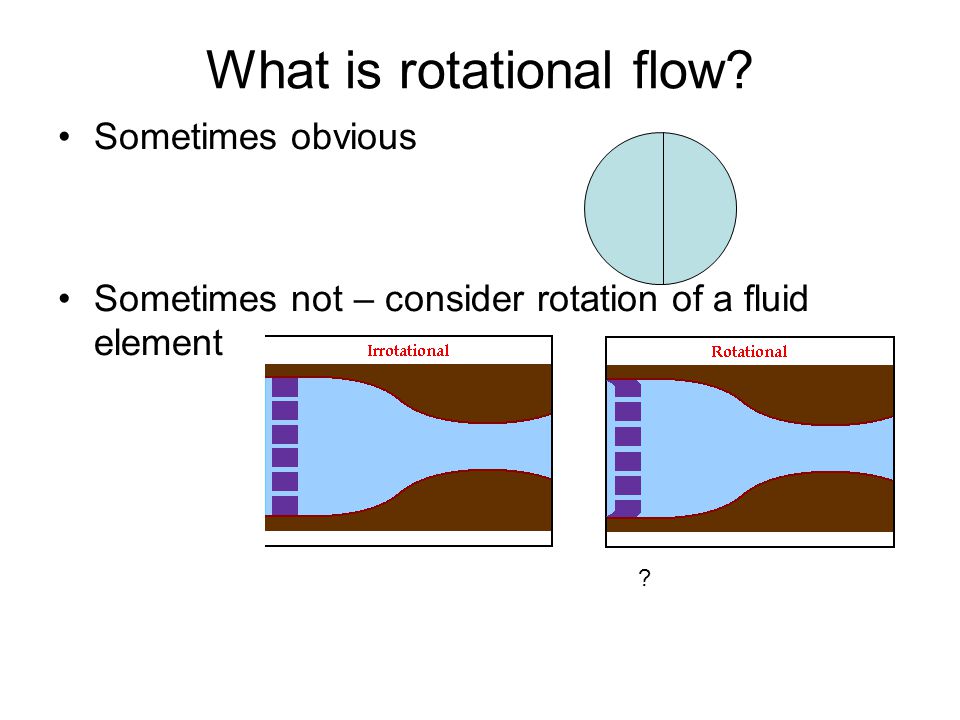 What is rotational flow?

• Sometimes obvious

• Sometimes not – consider rotation of a fluid element

Irrotational

Rotational

?